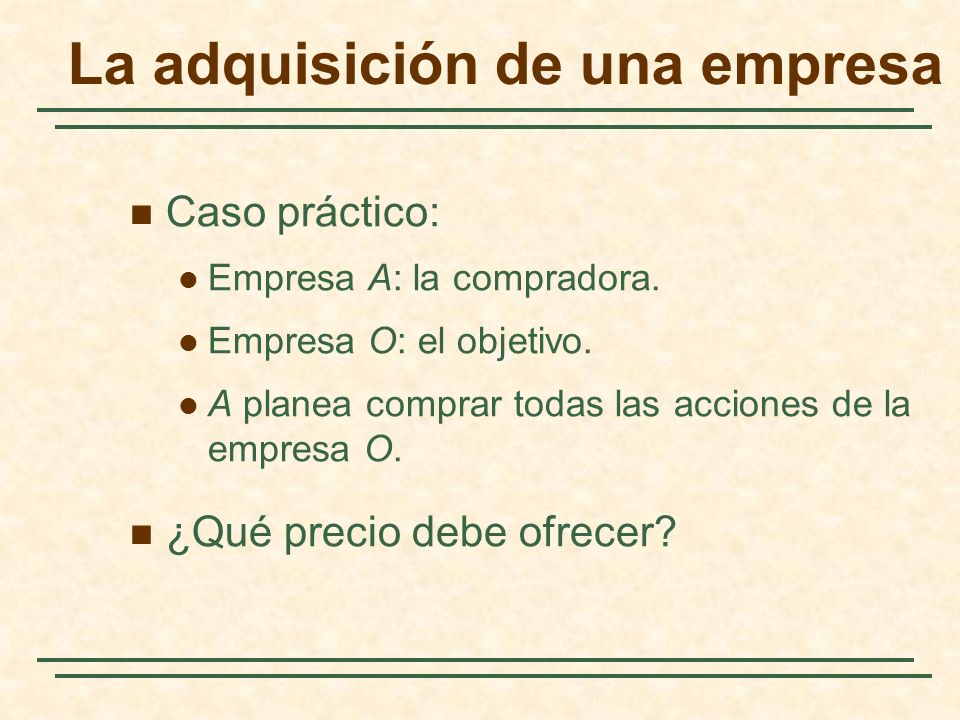 La adquisición de una empresa

Caso práctico:

Empresa A: la compradora.

Empresa O: el objetivo.

A planea comprar todas las acciones de la empresa O.

¿Qué precio debe ofrecer?